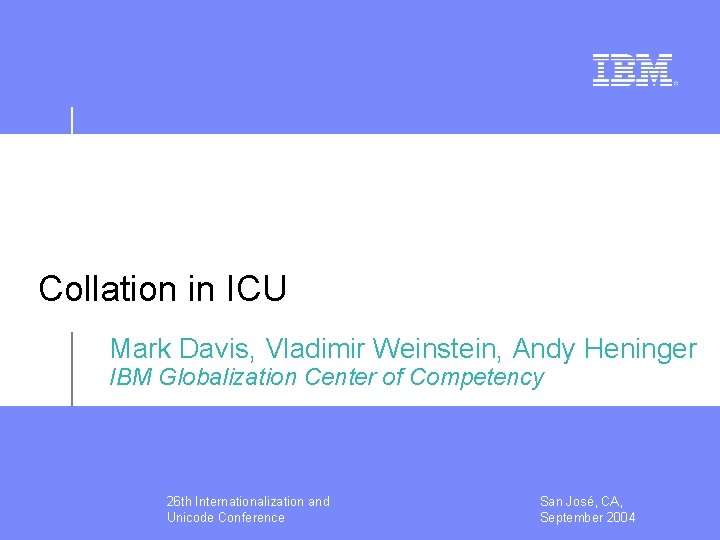 IBM

Collation in ICU

Mark Davis, Vladimir Weinstein, Andy Heninger
IBM Globalization Center of Competency

26th Internationalization and Unicode Conference

San José, CA, September 2004